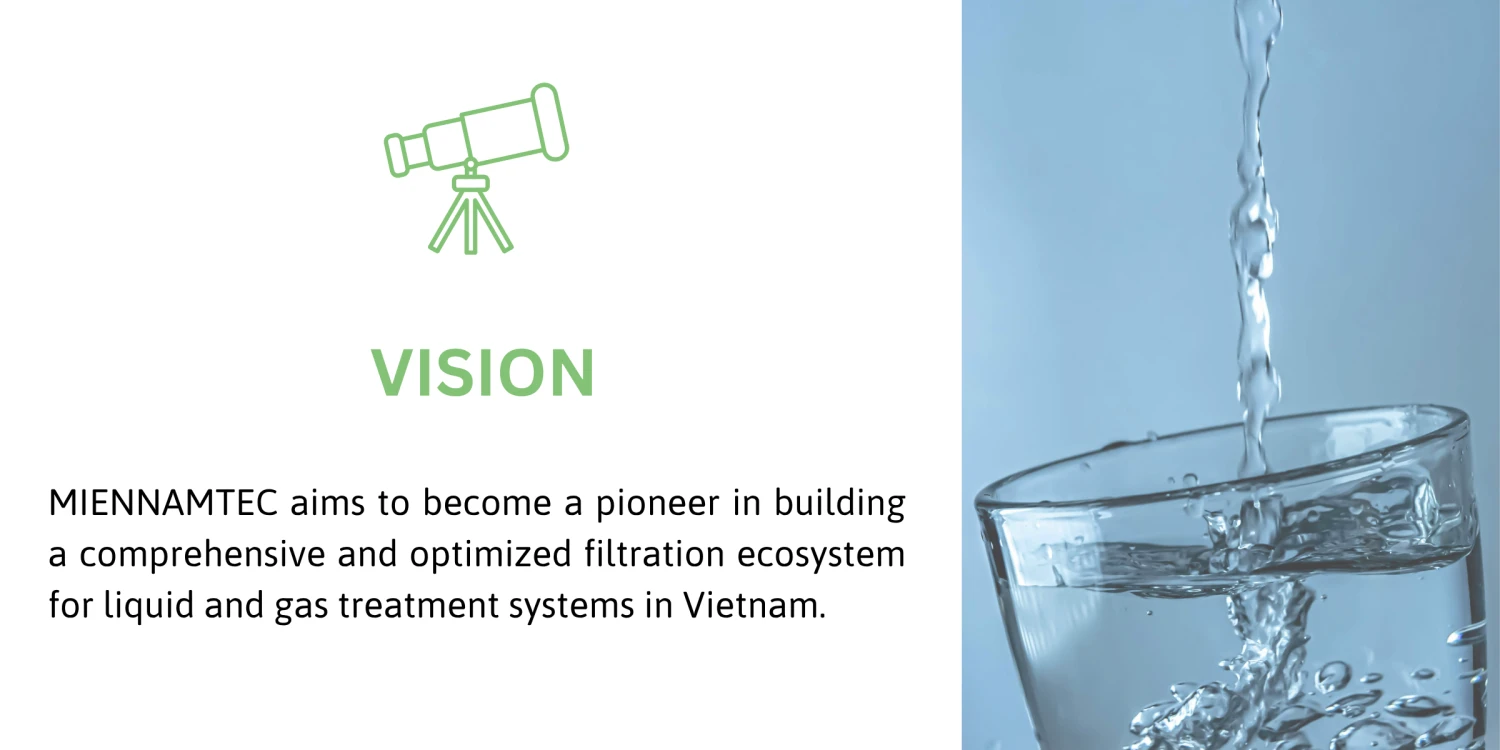 VISION

MIENNAMTEC aims to become a pioneer in building a comprehensive and optimized filtration ecosystem for liquid and gas treatment systems in Vietnam.